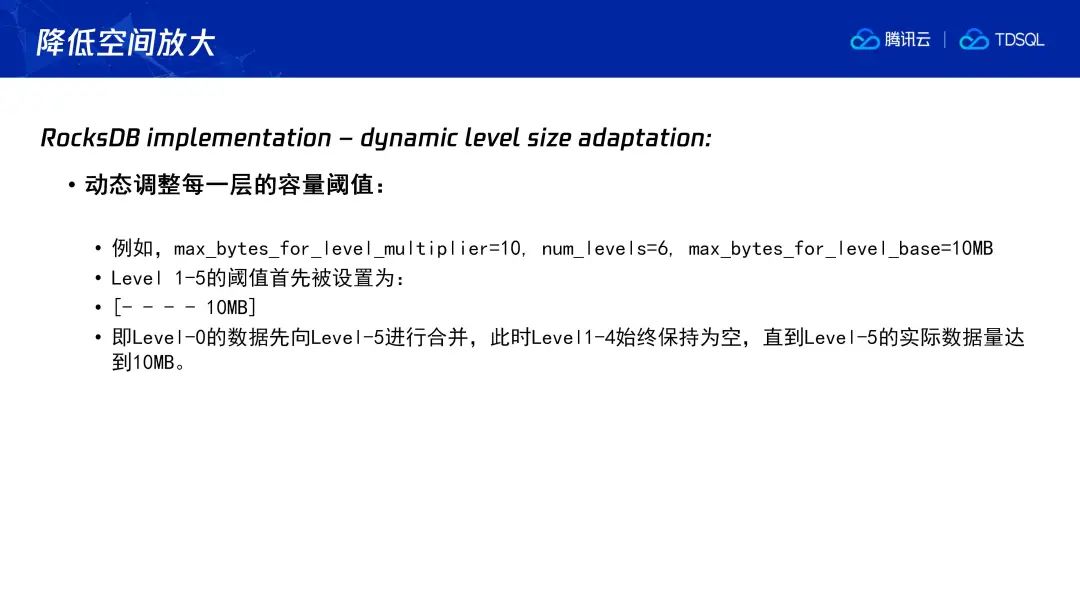 降低空间放大

腾讯云 | TDSQL

RocksDB implementation – dynamic level size adaptation:

• 动态调整每一层的容量阈值：

• 例如，max_bytes_for_level_multiplier=10, num_levels=6, max_bytes_for_level_base=10MB
• Level 1-5的阈值首先被设置为：
• [- - - - 10MB]
• 即Level-0的数据先向Level-5进行合并，此时Level1-4始终保持为空，直到Level-5的实际数据量达到10MB。